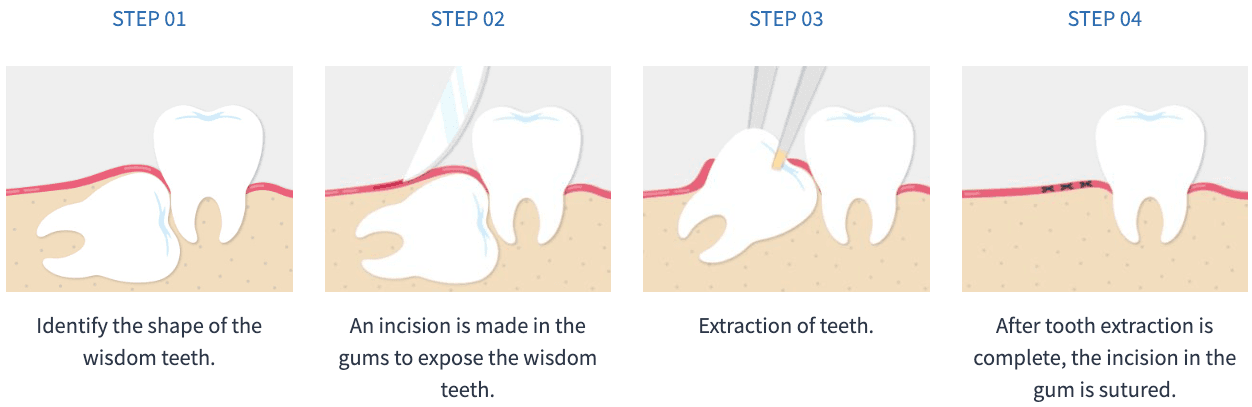 STEP 01

Identify the shape of the wisdom teeth.

STEP 02

An incision is made in the gums to expose the wisdom teeth.

STEP 03

Extraction of teeth.

STEP 04

After tooth extraction is complete, the incision in the gum is sutured.